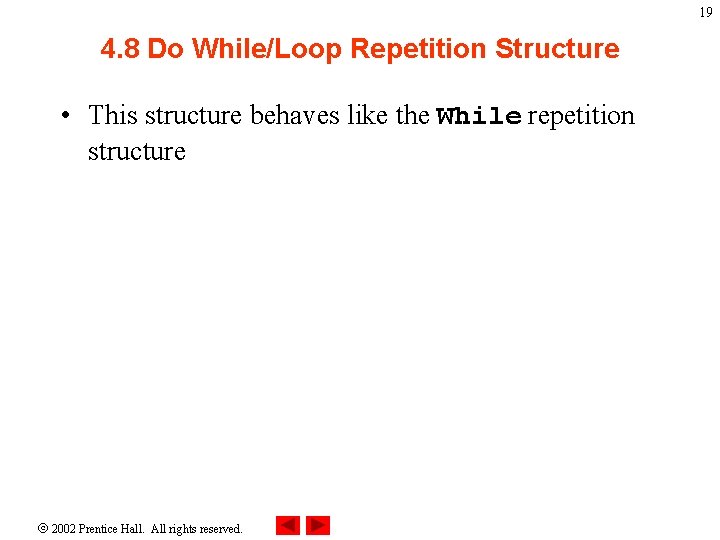 19

4.8 Do While/Loop Repetition Structure

• This structure behaves like the While repetition structure

© 2002 Prentice Hall. All rights reserved.